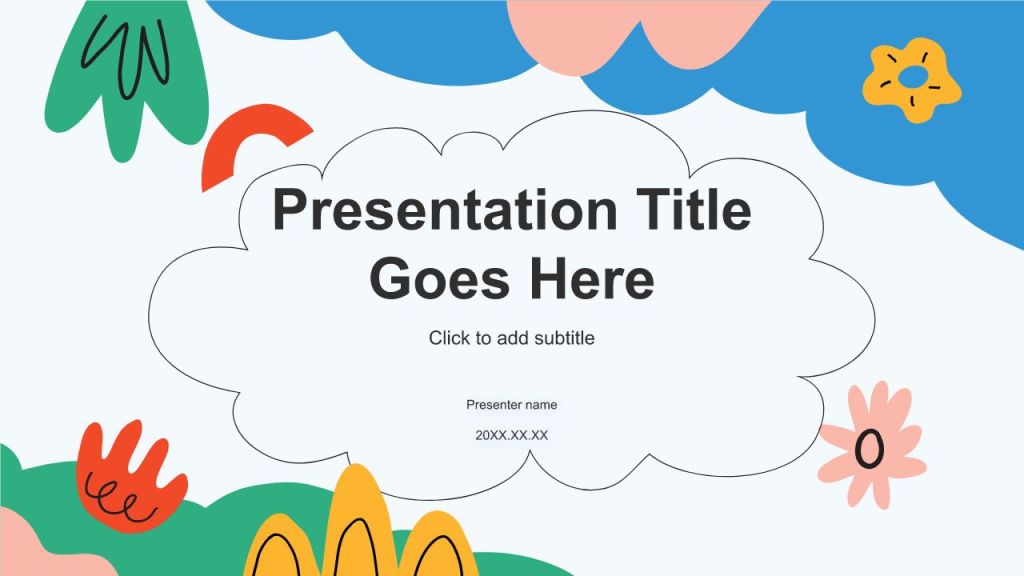 Presentation Title Goes Here

Click to add subtitle

Presenter name

20XX.XX.XX